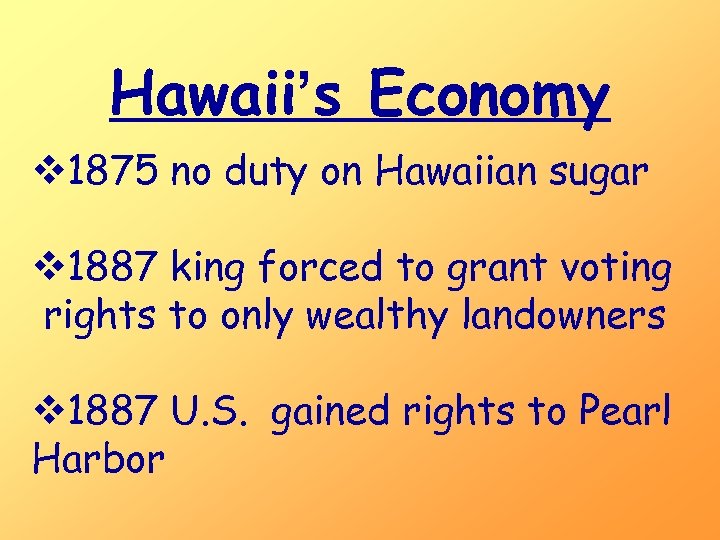 Hawaii's Economy

❖1875 no duty on Hawaiian sugar

❖1887 king forced to grant voting rights to only wealthy landowners

❖1887 U.S. gained rights to Pearl Harbor